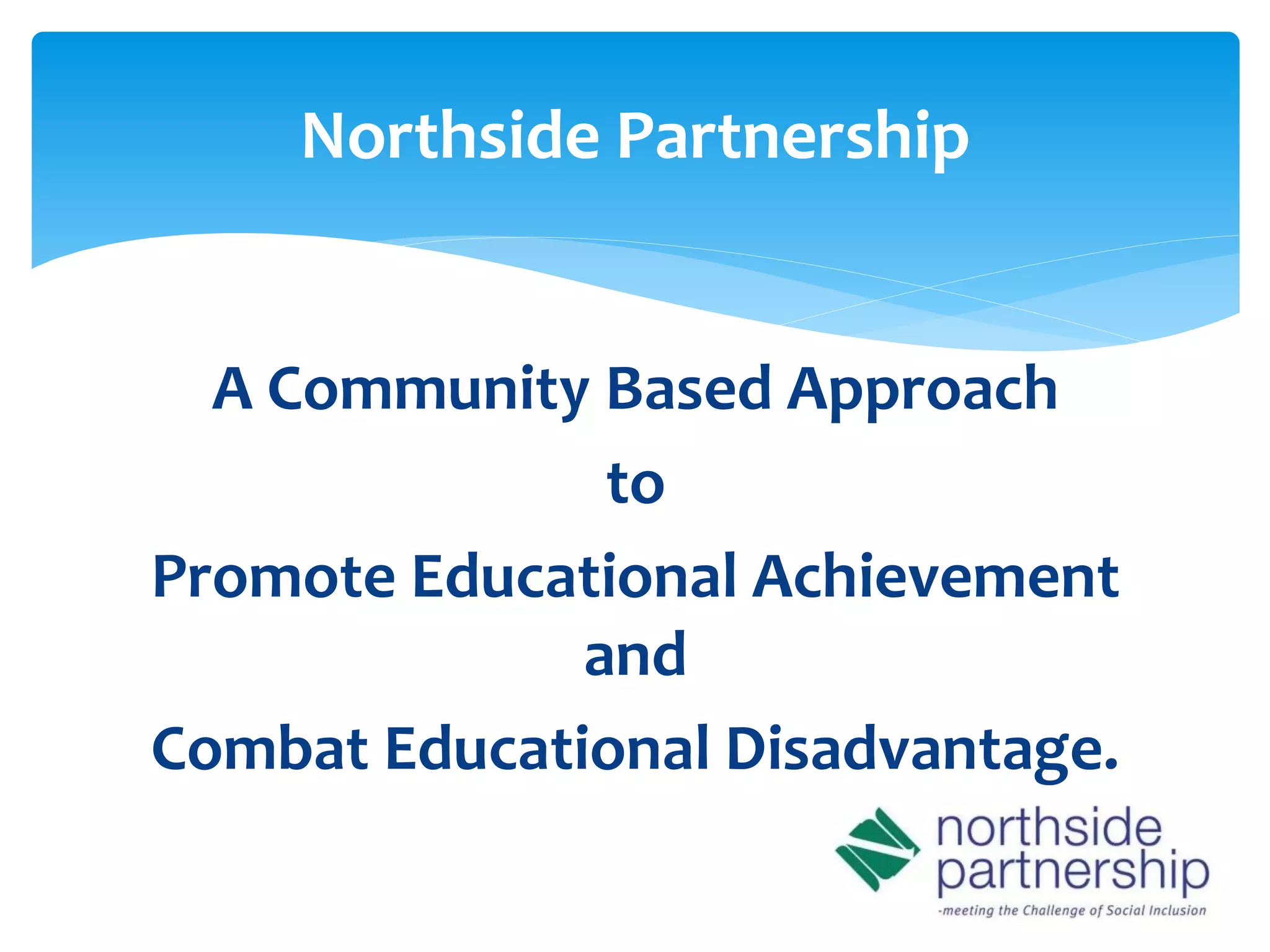 Northside Partnership

A Community Based Approach

to

Promote Educational Achievement

and

Combat Educational Disadvantage.

northside
partnership
-meeting the Challenge of Social Inclusion